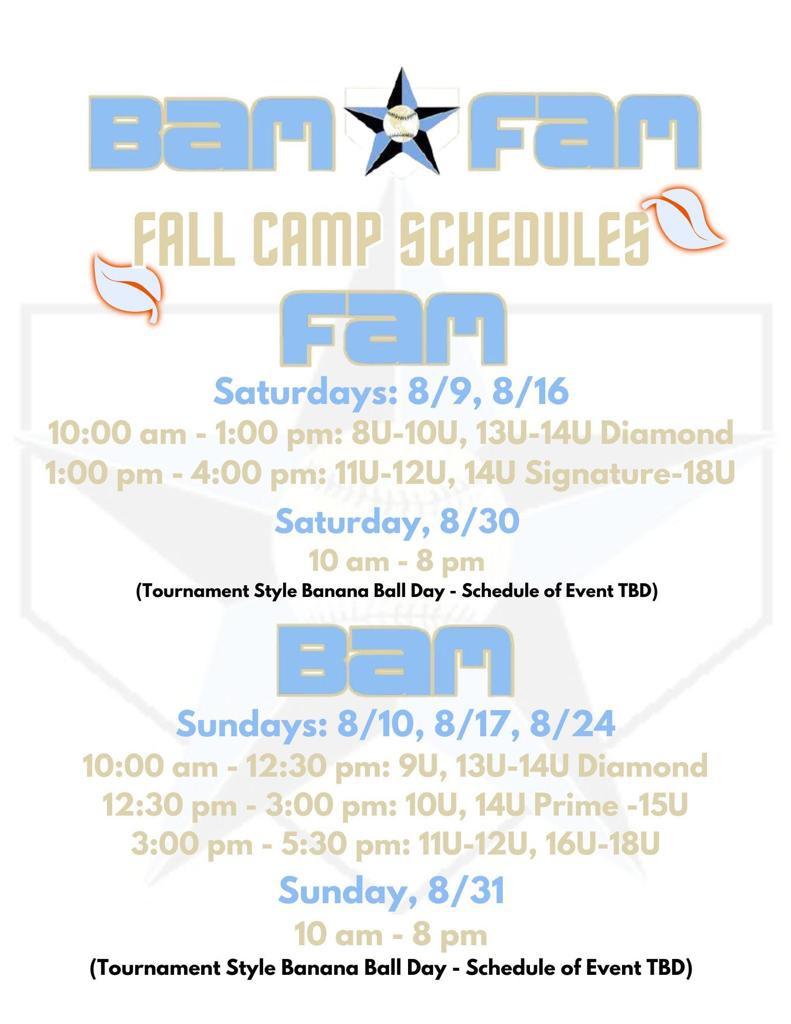 BAM FAM

FALL CAMP SCHEDULES

FAM

Saturdays: 8/9, 8/16

10:00 am - 1:00 pm: 8U-10U, 13U-14U Diamond

1:00 pm - 4:00 pm: 11U-12U, 14U Signature-18U

Saturday, 8/30

10 am - 8 pm

(Tournament Style Banana Ball Day - Schedule of Event TBD)

BAM

Sundays: 8/10, 8/17, 8/24

10:00 am - 12:30 pm: 9U, 13U-14U Diamond

12:30 pm - 3:00 pm: 10U, 14U Prime -15U

3:00 pm - 5:30 pm: 11U-12U, 16U-18U

Sunday, 8/31

10 am - 8 pm

(Tournament Style Banana Ball Day - Schedule of Event TBD)